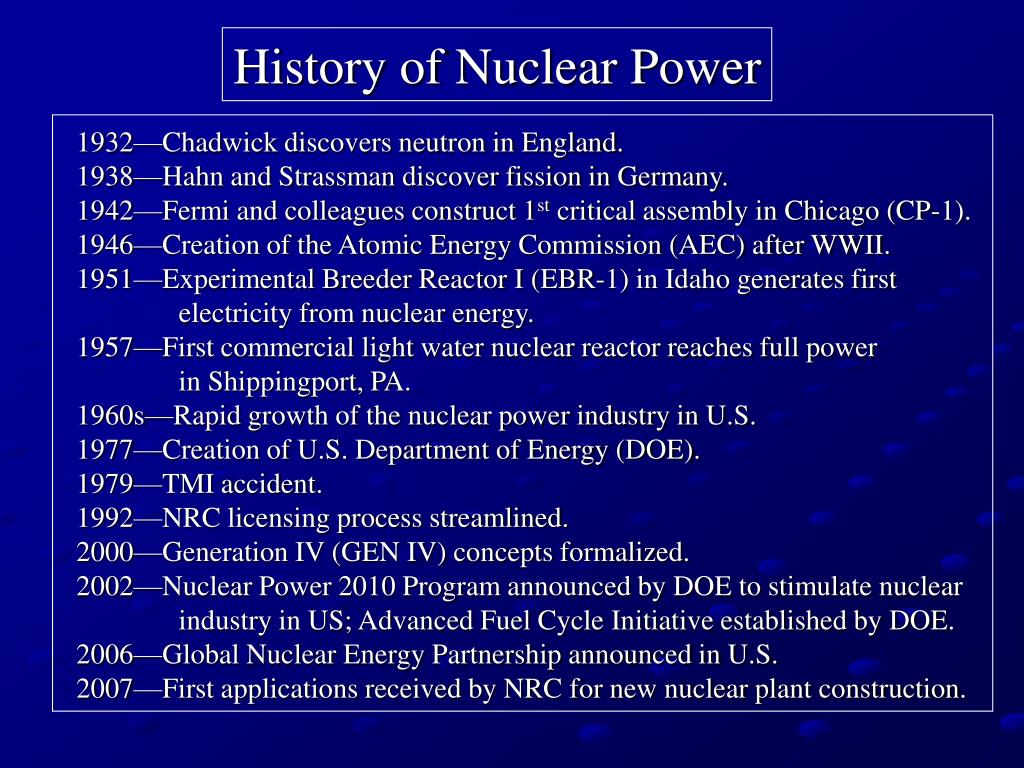 History of Nuclear Power

1932—Chadwick discovers neutron in England.
1938—Hahn and Strassman discover fission in Germany.
1942—Fermi and colleagues construct 1$^{st}$ critical assembly in Chicago (CP-1).
1946—Creation of the Atomic Energy Commission (AEC) after WWII.
1951—Experimental Breeder Reactor I (EBR-1) in Idaho generates first electricity from nuclear energy.
1957—First commercial light water nuclear reactor reaches full power in Shippingport, PA.
1960s—Rapid growth of the nuclear power industry in U.S.
1977—Creation of U.S. Department of Energy (DOE).
1979—TMI accident.
1992—NRC licensing process streamlined.
2000—Generation IV (GEN IV) concepts formalized.
2002—Nuclear Power 2010 Program announced by DOE to stimulate nuclear industry in US; Advanced Fuel Cycle Initiative established by DOE.
2006—Global Nuclear Energy Partnership announced in U.S.
2007—First applications received by NRC for new nuclear plant construction.